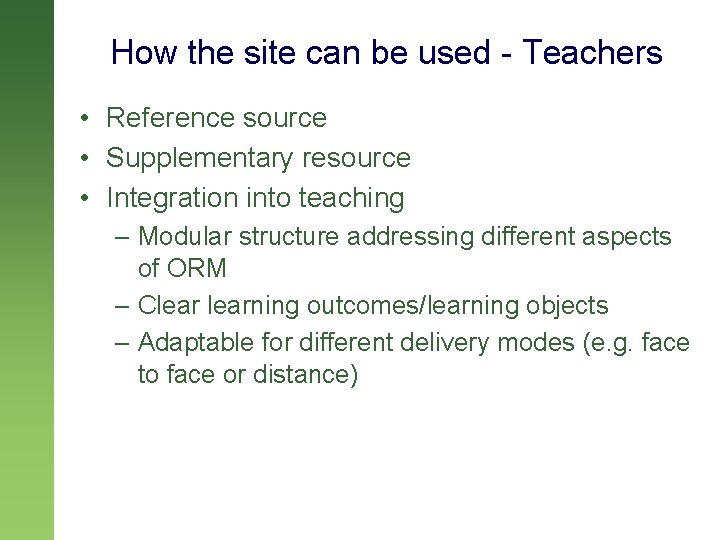 How the site can be used - Teachers

• Reference source
• Supplementary resource
• Integration into teaching
– Modular structure addressing different aspects of ORM
– Clear learning outcomes/learning objects
– Adaptable for different delivery modes (e.g. face to face or distance)